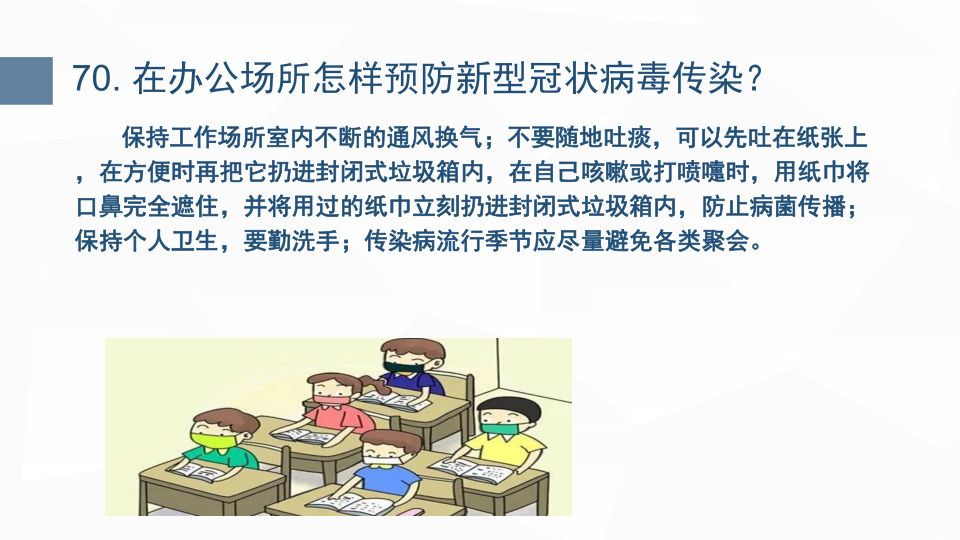 70. 在办公场所怎样预防新型冠状病毒传染？

保持工作场所室内不断的通风换气；不要随地吐痰，可以先吐在纸张上，在方便时再把它扔进封闭式垃圾箱内，在自己咳嗽或打喷嚏时，用纸巾将口鼻完全遮住，并将用过的纸巾立刻扔进封闭式垃圾箱内，防止病菌传播；保持个人卫生，要勤洗手；传染病流行季节应尽量避免各类聚会。